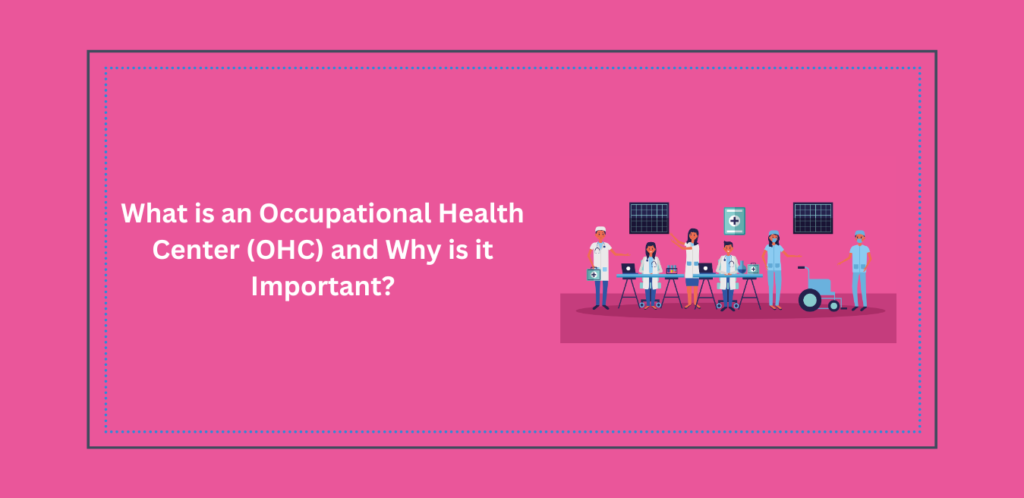 What is an Occupational Health Center (OHC) and Why is it Important?